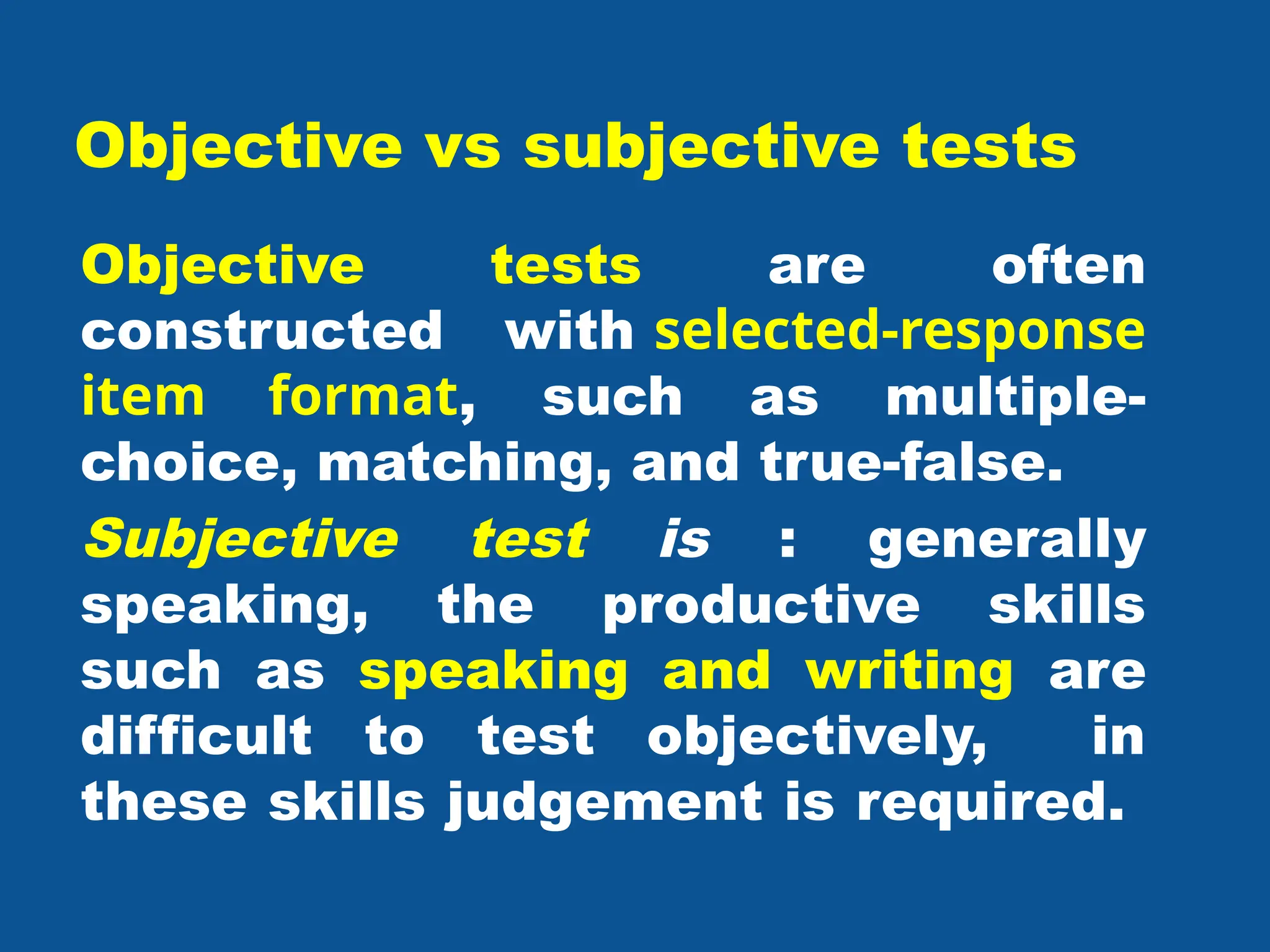 Objective vs subjective tests

Objective tests are often constructed with selected-response item format, such as multiple-choice, matching, and true-false.

Subjective test is : generally speaking, the productive skills such as speaking and writing are difficult to test objectively, in these skills judgement is required.